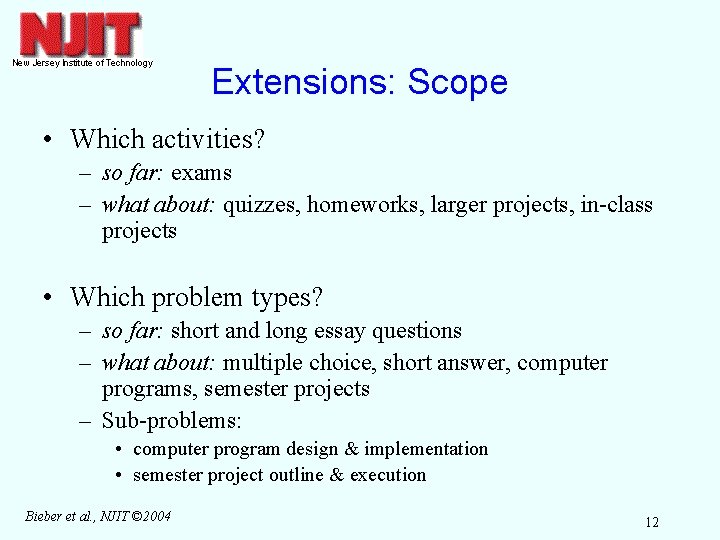 NJIT
New Jersey Institute of Technology

Extensions: Scope

• Which activities?
– so far: exams
– what about: quizzes, homeworks, larger projects, in-class projects

• Which problem types?
– so far: short and long essay questions
– what about: multiple choice, short answer, computer programs, semester projects
– Sub-problems:
• computer program design & implementation
• semester project outline & execution

Bieber et al., NJIT ©2004

12